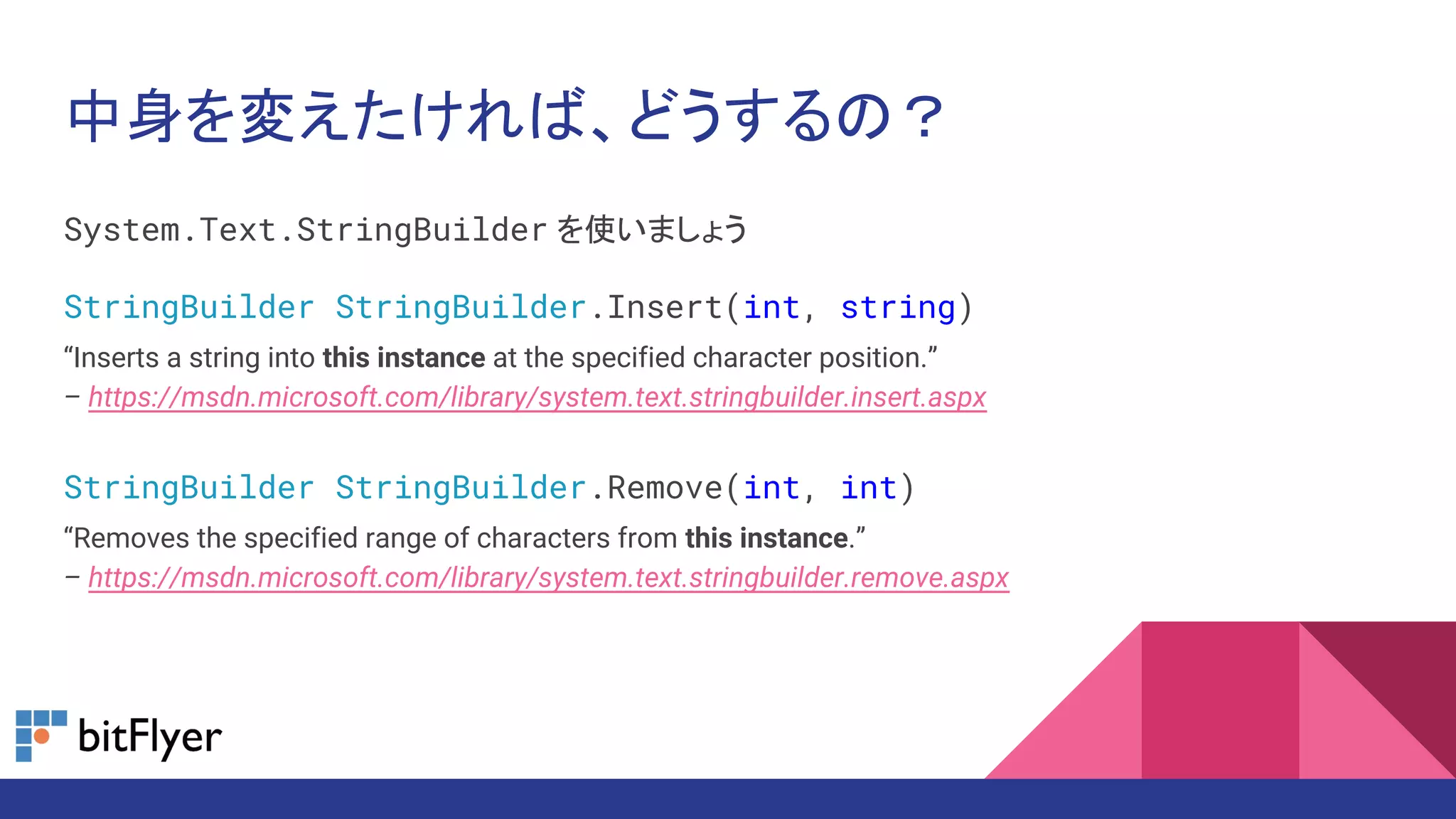 中身を変えたければ、どうするの？

System.Text.StringBuilder を使いましょう

StringBuilder StringBuilder.Insert(int, string)

“Inserts a string into **this instance** at the specified character position.”
– https://msdn.microsoft.com/library/system.text.stringbuilder.insert.aspx

StringBuilder StringBuilder.Remove(int, int)

“Removes the specified range of characters from **this instance**.”
– https://msdn.microsoft.com/library/system.text.stringbuilder.remove.aspx

bitFlyer